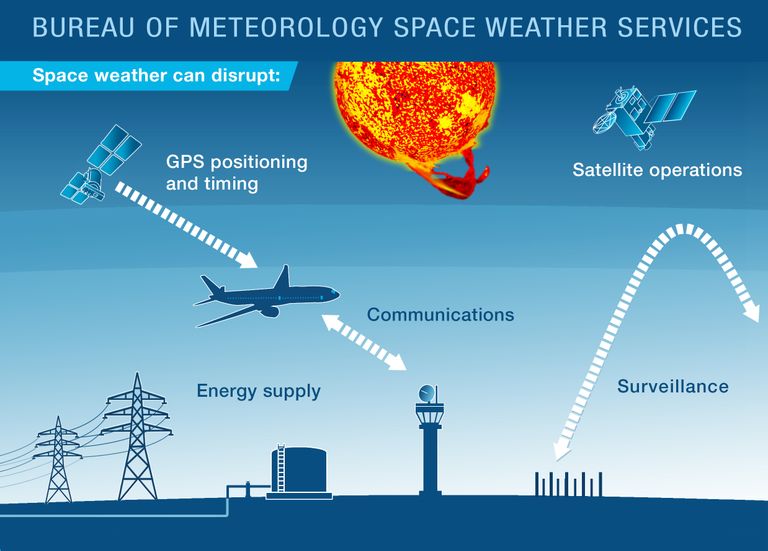 BUREAU OF METEOROLOGY SPACE WEATHER SERVICES

Space weather can disrupt:

GPS positioning and timing

Satellite operations

Communications

Energy supply

Surveillance